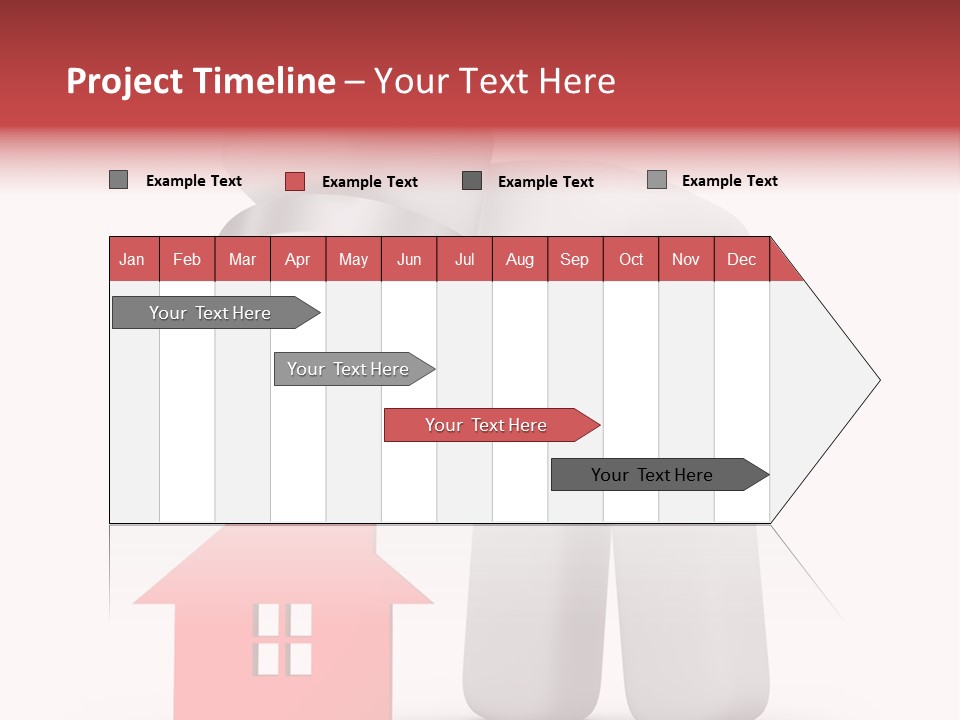 Project Timeline – Your Text Here

Example Text Example Text Example Text Example Text

| Jan | Feb | Mar | Apr | May | Jun | Jul | Aug | Sep | Oct | Nov | Dec |
|---|---|---|---|---|---|---|---|---|---|---|---|

Your Text Here

Your Text Here

Your Text Here

Your Text Here